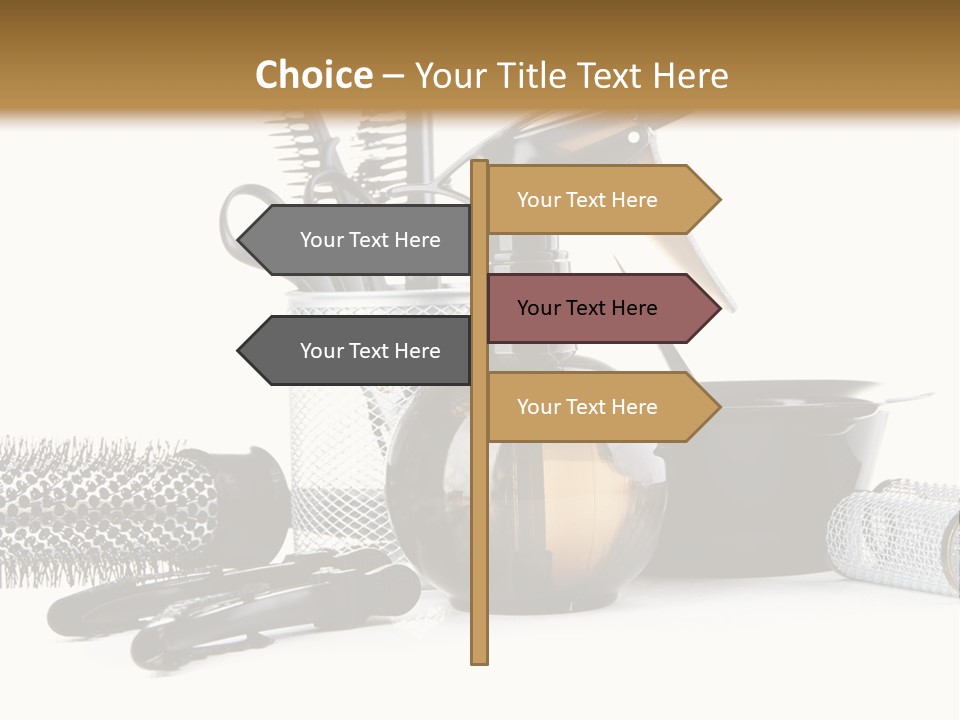 Choice – Your Title Text Here

Your Text Here

Your Text Here

Your Text Here

Your Text Here

Your Text Here